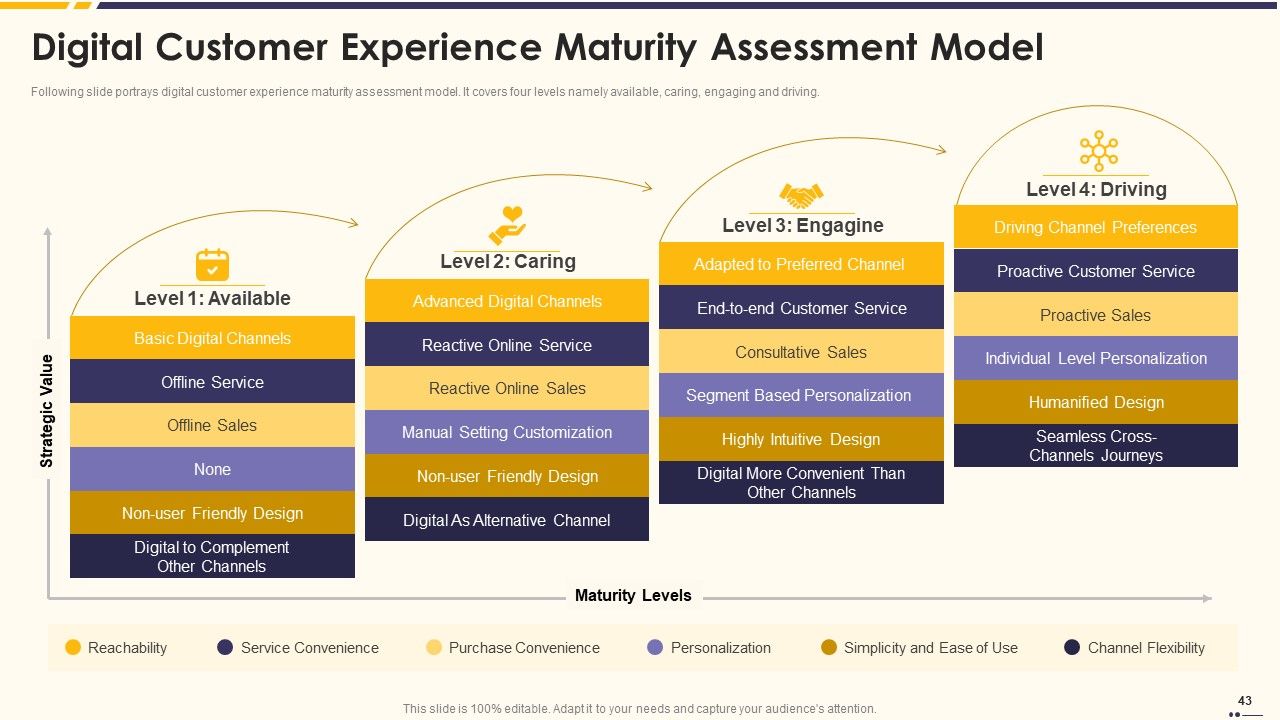 Digital Customer Experience Maturity Assessment Model

Following slide portrays digital customer experience maturity assessment model. It covers four levels namely available, caring, engaging and driving.

Strategic Value

Level 1: Available

Basic Digital Channels

Offline Service

Offline Sales

None

Non-user Friendly Design

Digital to Complement Other Channels

Level 2: Caring

Advanced Digital Channels

Reactive Online Service

Reactive Online Sales

Manual Setting Customization

Non-user Friendly Design

Digital As Alternative Channel

Level 3: Engagine

Adapted to Preferred Channel

End-to-end Customer Service

Consultative Sales

Segment Based Personalization

Highly Intuitive Design

Digital More Convenient Than Other Channels

Level 4: Driving

Driving Channel Preferences

Proactive Customer Service

Proactive Sales

Individual Level Personalization

Humanified Design

Seamless Cross-Channels Journeys

Maturity Levels

Reachability Service Convenience Purchase Convenience Personalization Simplicity and Ease of Use Channel Flexibility

This slide is 100% editable. Adapt it to your needs and capture your audience's attention.

43